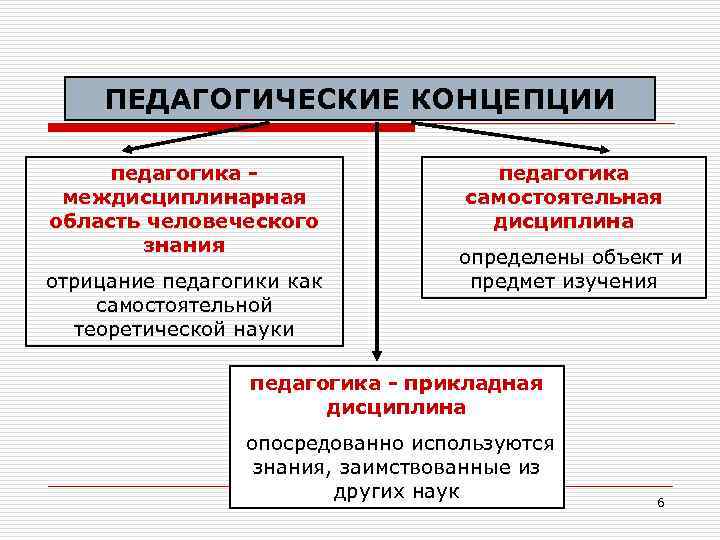 ПЕДАГОГИЧЕСКИЕ КОНЦЕПЦИИ

педагогика - междисциплинарная область человеческого знания

отрицание педагогики как самостоятельной теоретической науки

педагогика самостоятельная дисциплина

определены объект и предмет изучения

педагогика - прикладная дисциплина

опосредованно используются знания, заимствованные из других наук

6